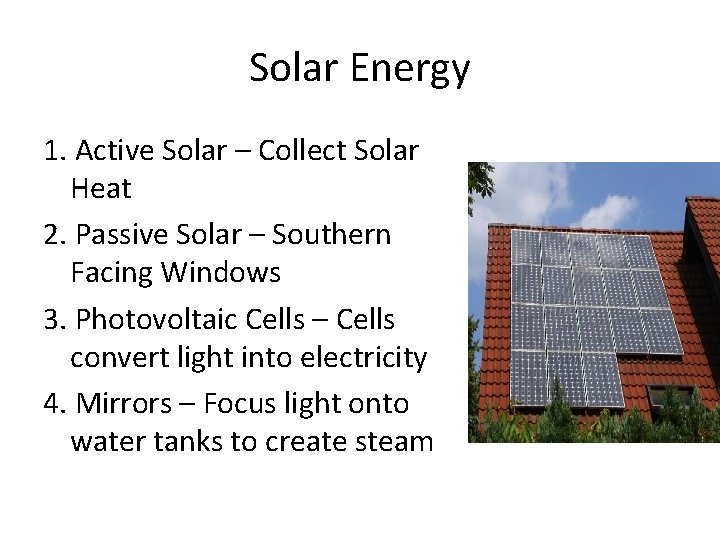 Solar Energy

1. Active Solar – Collect Solar Heat
2. Passive Solar – Southern Facing Windows
3. Photovoltaic Cells – Cells convert light into electricity
4. Mirrors – Focus light onto water tanks to create steam